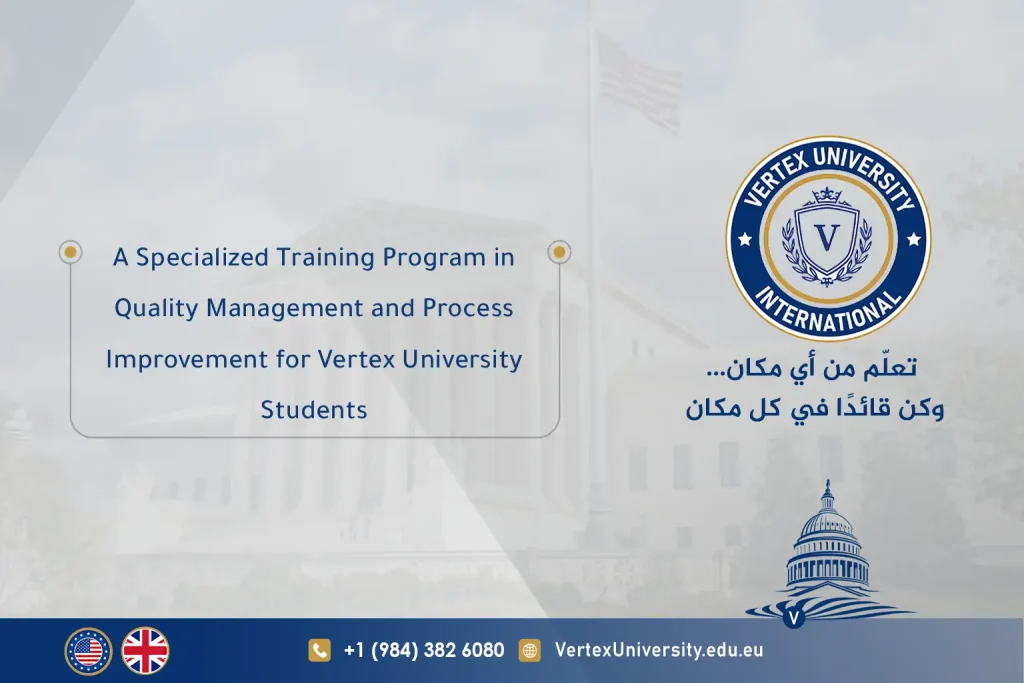 A Specialized Training Program in Quality Management and Process Improvement for Vertex University Students

VERTEX UNIVERSITY
V
INTERNATIONAL

تعلّم من أي مكان...
وكن قائدًا في كل مكان

V

+1 (984) 382 6080
VertexUniversity.edu.eu